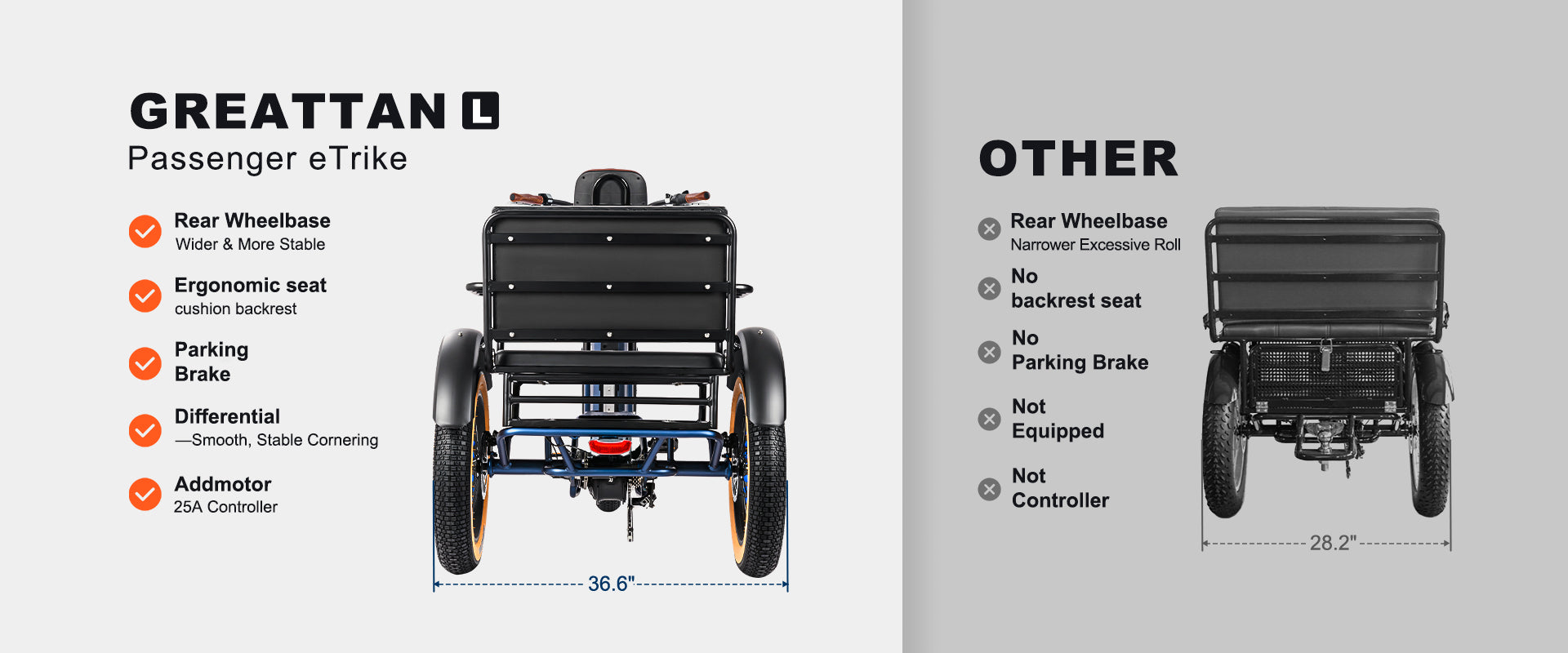 GREATTAN L
Passenger eTrike

Rear Wheelbase
Wider & More Stable

Ergonomic seat
cushion backrest

Parking
Brake

Differential
—Smooth, Stable Cornering

Addmotor
25A Controller

36.6"

OTHER

Rear Wheelbase
Narrower Excessive Roll

No
backrest seat

No
Parking Brake

Not
Equipped

Not
Controller

28.2"